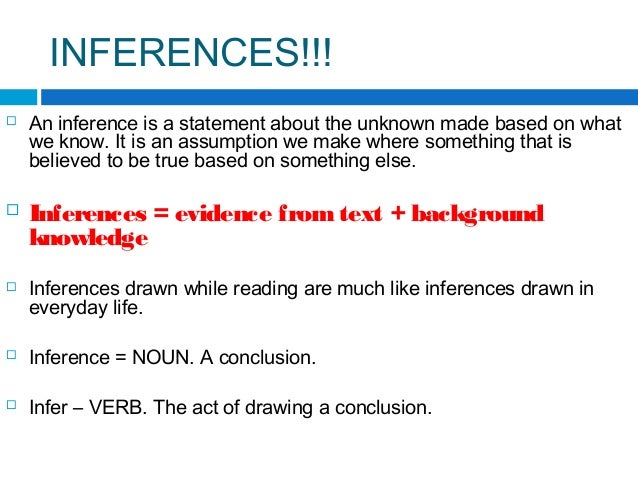 INFERENCES!!!

An inference is a statement about the unknown made based on what we know. It is an assumption we make where something that is believed to be true based on something else.

Inferences = evidence from text + background knowledge

Inferences drawn while reading are much like inferences drawn in everyday life.

Inference = NOUN. A conclusion.

Infer – VERB. The act of drawing a conclusion.